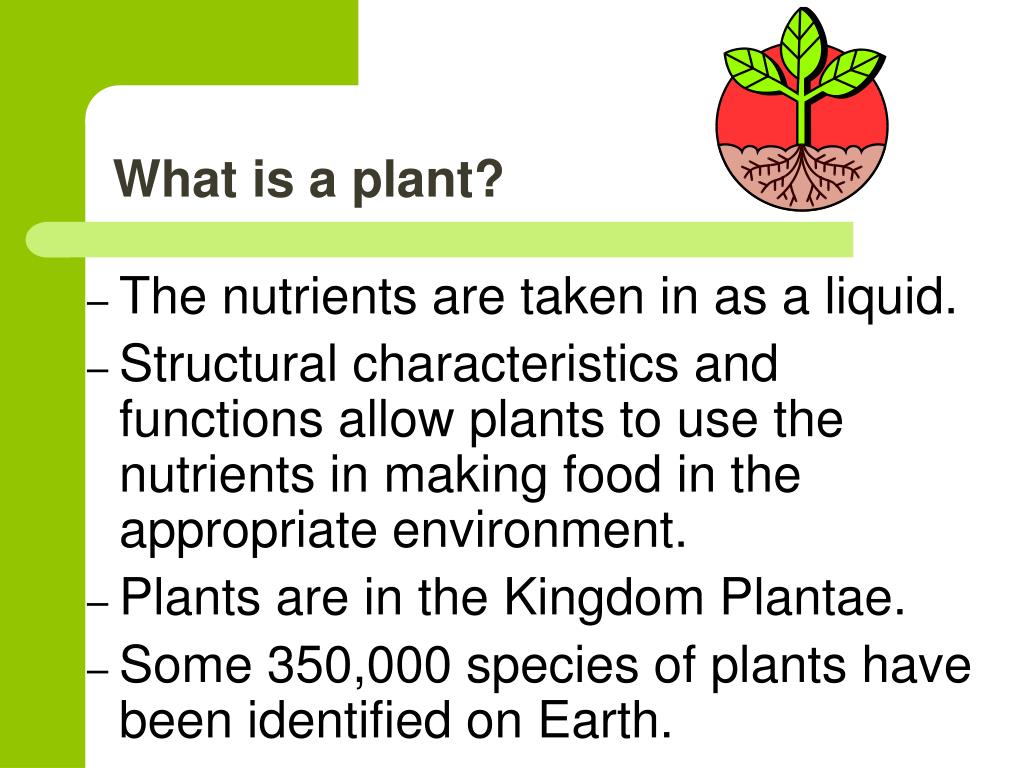 What is a plant?

– The nutrients are taken in as a liquid.
– Structural characteristics and functions allow plants to use the nutrients in making food in the appropriate environment.
– Plants are in the Kingdom Plantae.
– Some 350,000 species of plants have been identified on Earth.